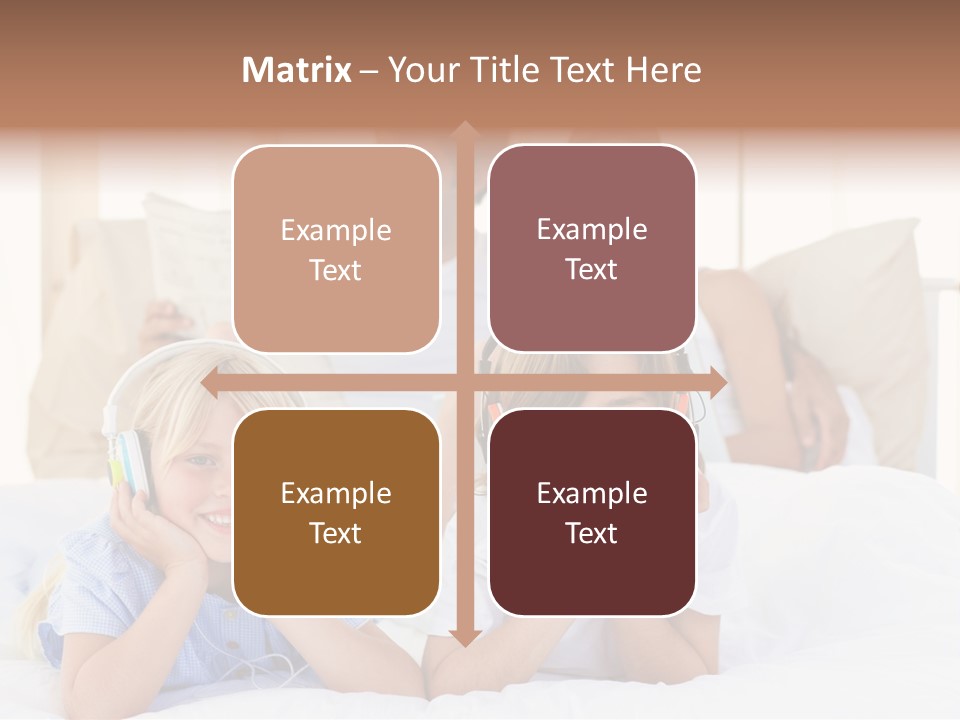 Matrix – Your Title Text Here

Example Text

Example Text

Example Text

Example Text